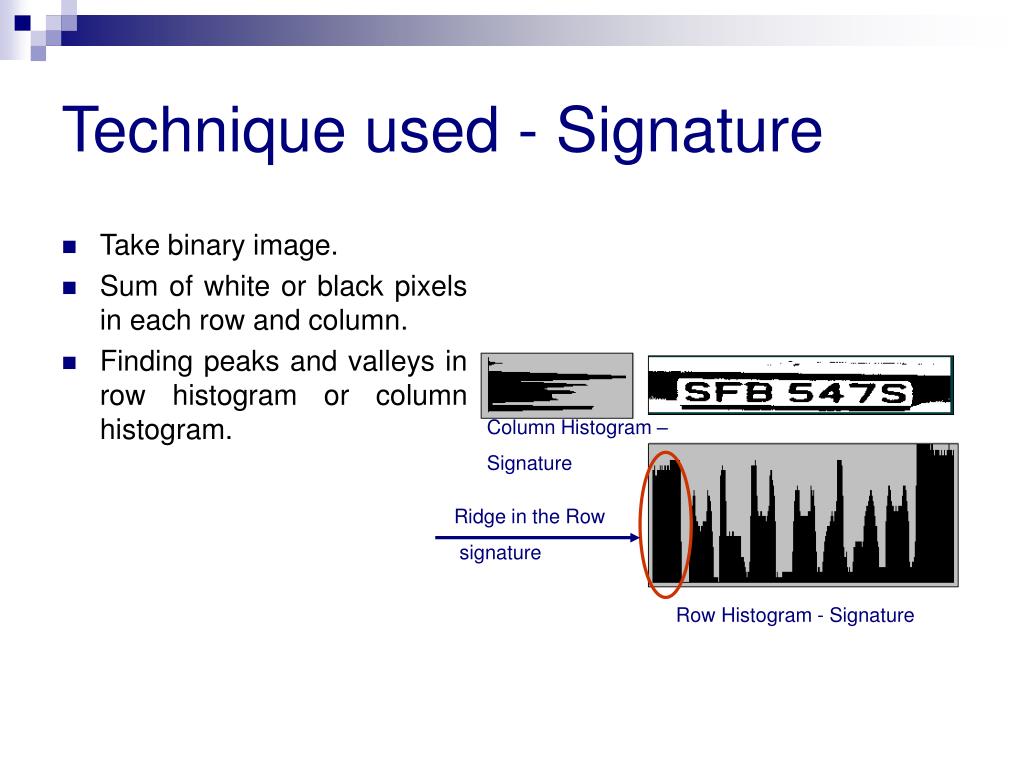 Technique used - Signature

Take binary image.

Sum of white or black pixels in each row and column.

Finding peaks and valleys in row histogram or column histogram.

SFB 547S

Column Histogram – Signature

Ridge in the Row signature

Row Histogram - Signature